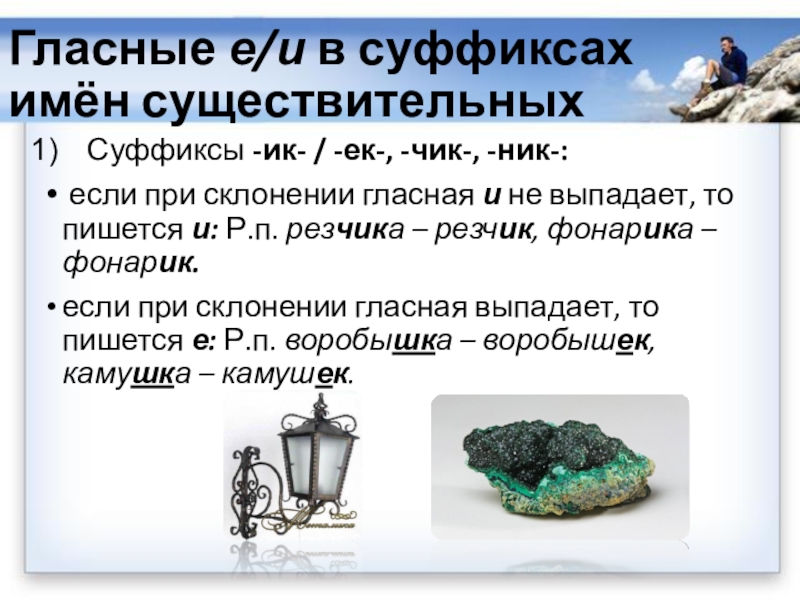 Гласные е/и в суффиксах имён существительных

1) Суффиксы -ик- / -ек-, -чик-, -ник-:

• если при склонении гласная и не выпадает, то пишется и: Р.п. резчика – резчик, фонарика – фонарик.

• если при склонении гласная выпадает, то пишется е: Р.п. воробышка – воробышек, камушка – камушек.